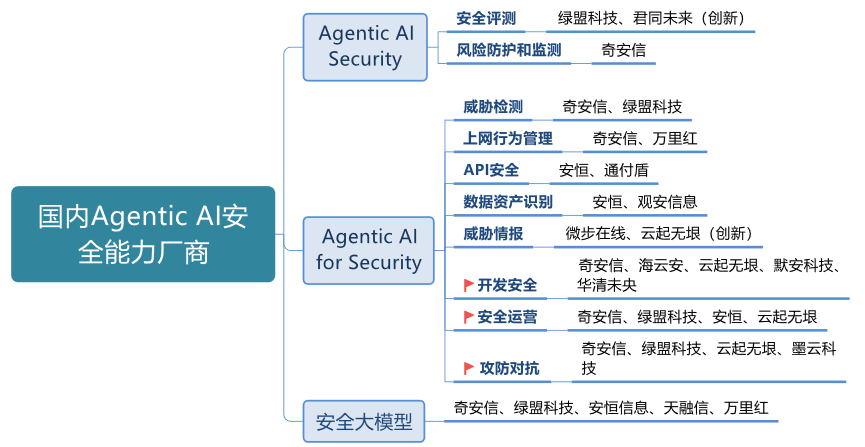 国内Agentic AI安全能力厂商

Agentic AI Security

安全评测 绿盟科技、君同未来（创新）

风险防护和监测 奇安信

Agentic AI for Security

威胁检测 奇安信、绿盟科技

上网行为管理 奇安信、万里红

API安全 安恒、通付盾

数据资产识别 安恒、观安信息

威胁情报 微步在线、云起无垠（创新）

开发安全 奇安信、海云安、云起无垠、默安科技、华清未央

安全运营 奇安信、绿盟科技、安恒、云起无垠

攻防对抗 奇安信、绿盟科技、云起无垠、墨云科技

安全大模型 奇安信、绿盟科技、安恒信息、天融信、万里红